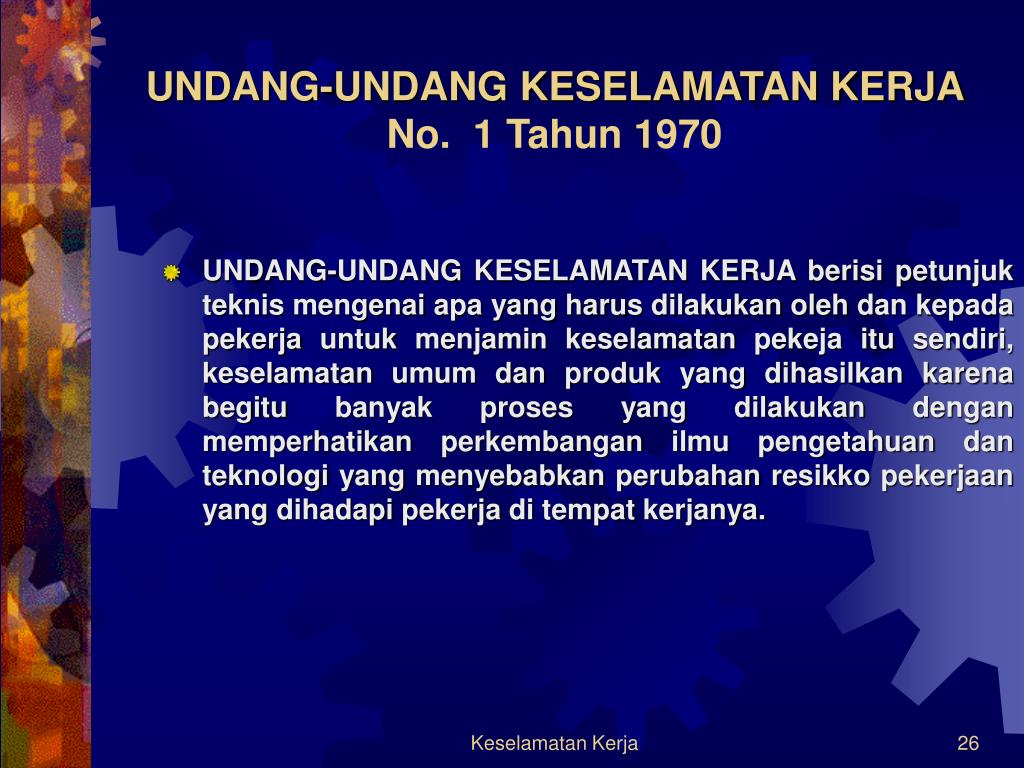 UNDANG-UNDANG KESELAMATAN KERJA
No. 1 Tahun 1970

UNDANG-UNDANG KESELAMATAN KERJA berisi petunjuk teknis mengenai apa yang harus dilakukan oleh dan kepada pekerja untuk menjamin keselamatan pekeja itu sendiri, keselamatan umum dan produk yang dihasilkan karena begitu banyak proses yang dilakukan dengan memperhatikan perkembangan ilmu pengetahuan dan teknologi yang menyebabkan perubahan resikko pekerjaan yang dihadapi pekerja di tempat kerjanya.

Keselamatan Kerja

26